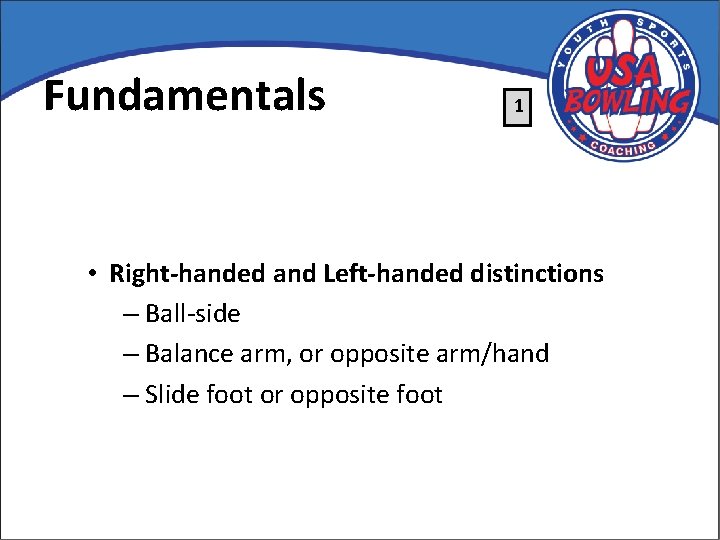 Fundamentals

1

YOUTH SPORTS
USA BOWLING
COACHING

• Right-handed and Left-handed distinctions
– Ball-side
– Balance arm, or opposite arm/hand
– Slide foot or opposite foot